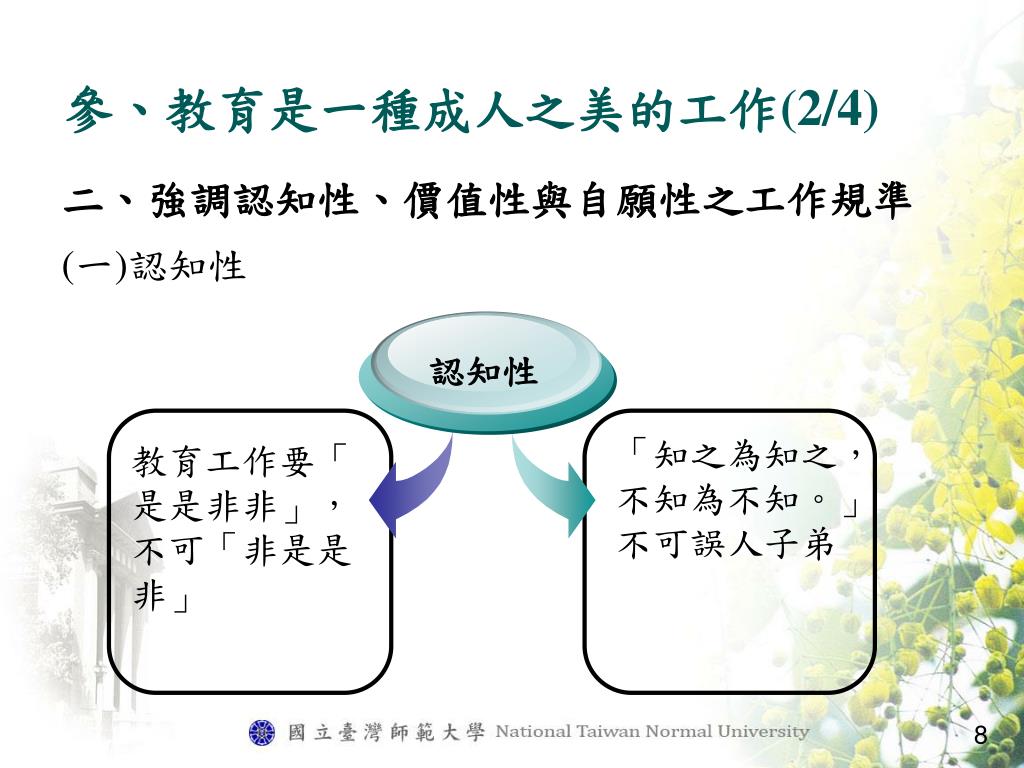 參、教育是一種成人之美的工作(2/4)

二、強調認知性、價值性與自願性之工作規準

(一)認知性

認知性

教育工作要「是是非非」，不可「非是是非」

「知之為知之，不知為不知。」不可誤人子弟

國立臺灣師範大學 National Taiwan Normal University

8